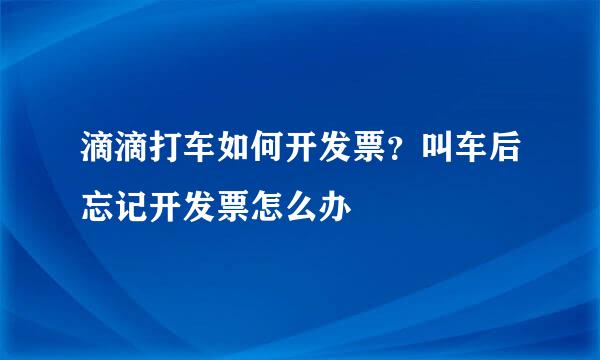 滴滴打车如何开发票？叫车后忘记开发票怎么办